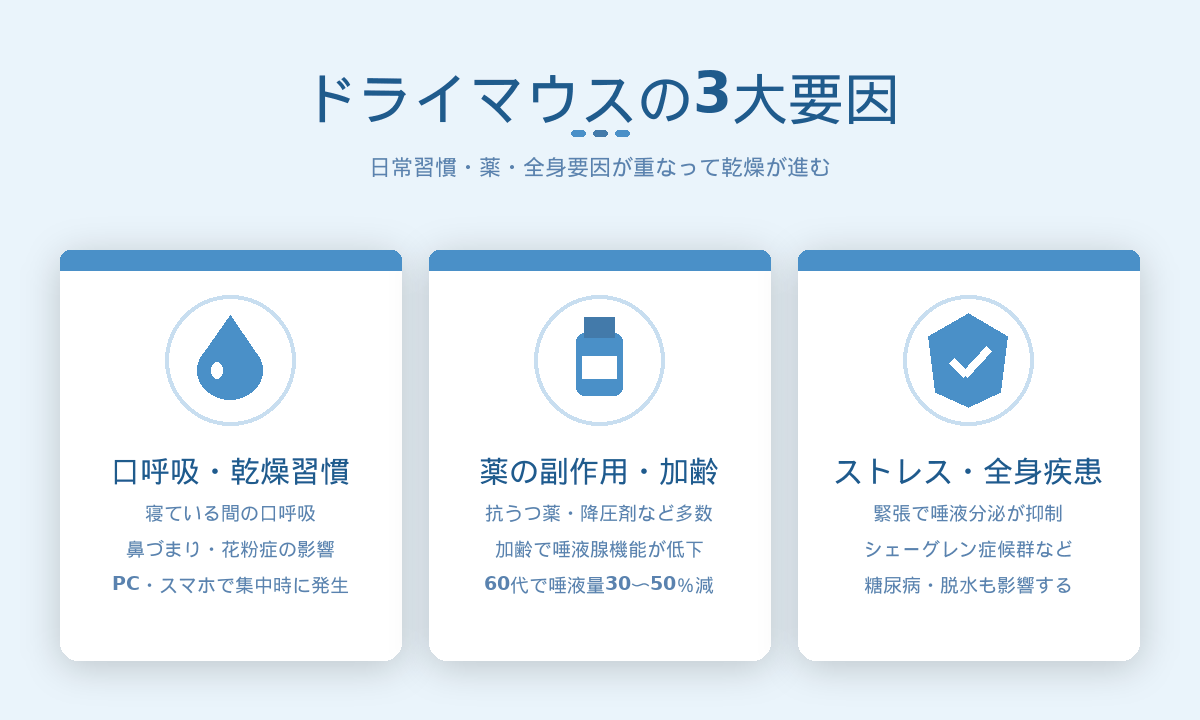 ドライマウスの3大要因

日常習慣・薬・全身要因が重なって乾燥が進む

口呼吸・乾燥習慣

寝ている間の口呼吸

鼻づまり・花粉症の影響

PC・スマホで集中時に発生

薬の副作用・加齢

抗うつ薬・降圧剤など多数

加齢で唾液腺機能が低下

60代で唾液量30〜50%減

ストレス・全身疾患

緊張で唾液分泌が抑制

シェーグレン症候群など

糖尿病・脱水も影響する